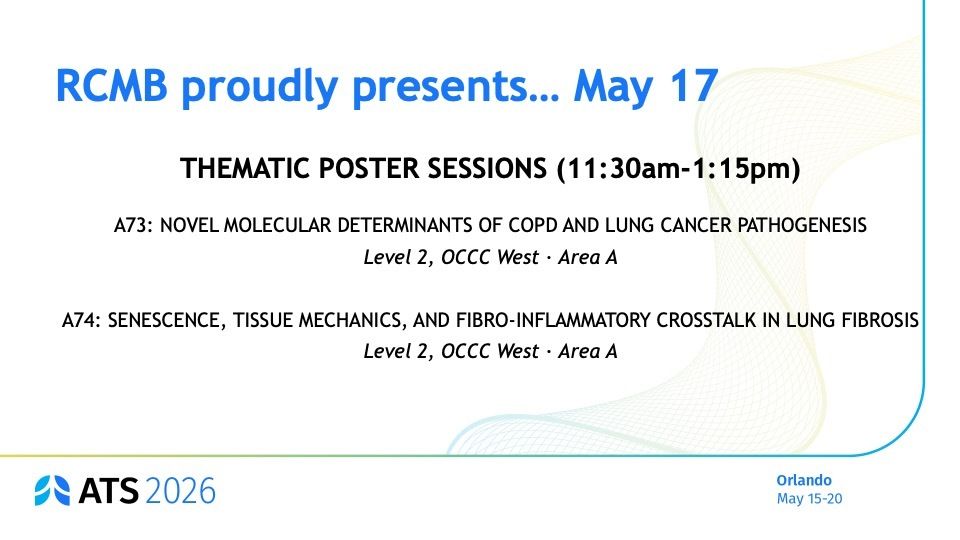 RCMB proudly presents… May 17

THEMATIC POSTER SESSIONS (11:30am-1:15pm)

A73: NOVEL MOLECULAR DETERMINANTS OF COPD AND LUNG CANCER PATHOGENESIS
Level 2, OCCC West · Area A

A74: SENESCENCE, TISSUE MECHANICS, AND FIBRO-INFLAMMATORY CROSSTALK IN LUNG FIBROSIS
Level 2, OCCC West · Area A

ATS 2026

Orlando
May 15-20